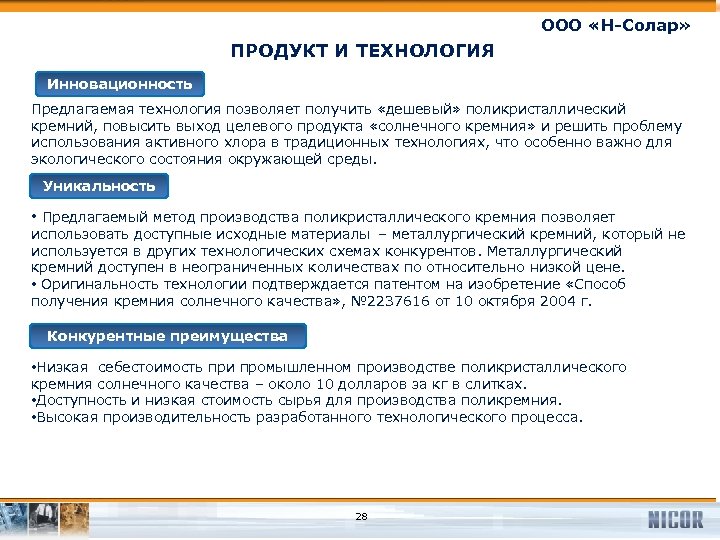 ООО «Н-Солар»

ПРОДУКТ И ТЕХНОЛОГИЯ

Инновационность

Предлагаемая технология позволяет получить «дешевый» поликристаллический кремний, повысить выход целевого продукта «солнечного кремния» и решить проблему использования активного хлора в традиционных технологиях, что особенно важно для экологического состояния окружающей среды.

Уникальность

• Предлагаемый метод производства поликристаллического кремния позволяет использовать доступные исходные материалы – металлургический кремний, который не используется в других технологических схемах конкурентов. Металлургический кремний доступен в неограниченных количествах по относительно низкой цене.
• Оригинальность технологии подтверждается патентом на изобретение «Способ получения кремния солнечного качества», №2237616 от 10 октября 2004 г.

Конкурентные преимущества

•Низкая себестоимость при промышленном производстве поликристаллического кремния солнечного качества – около 10 долларов за кг в слитках.
•Доступность и низкая стоимость сырья для производства поликремния.
•Высокая производительность разработанного технологического процесса.

28

NICOR